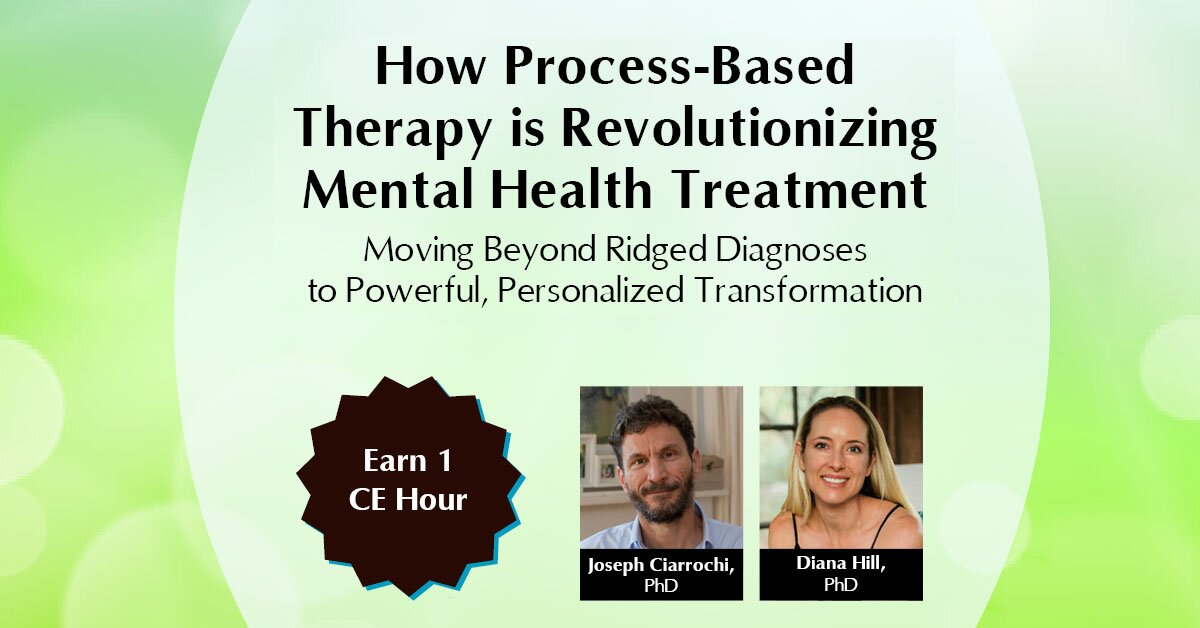 How Process-Based Therapy is Revolutionizing Mental Health Treatment

Moving Beyond Ridged Diagnoses to Powerful, Personalized Transformation

Earn 1 CE Hour

Joseph Ciarrochi, PhD

Diana Hill, PhD